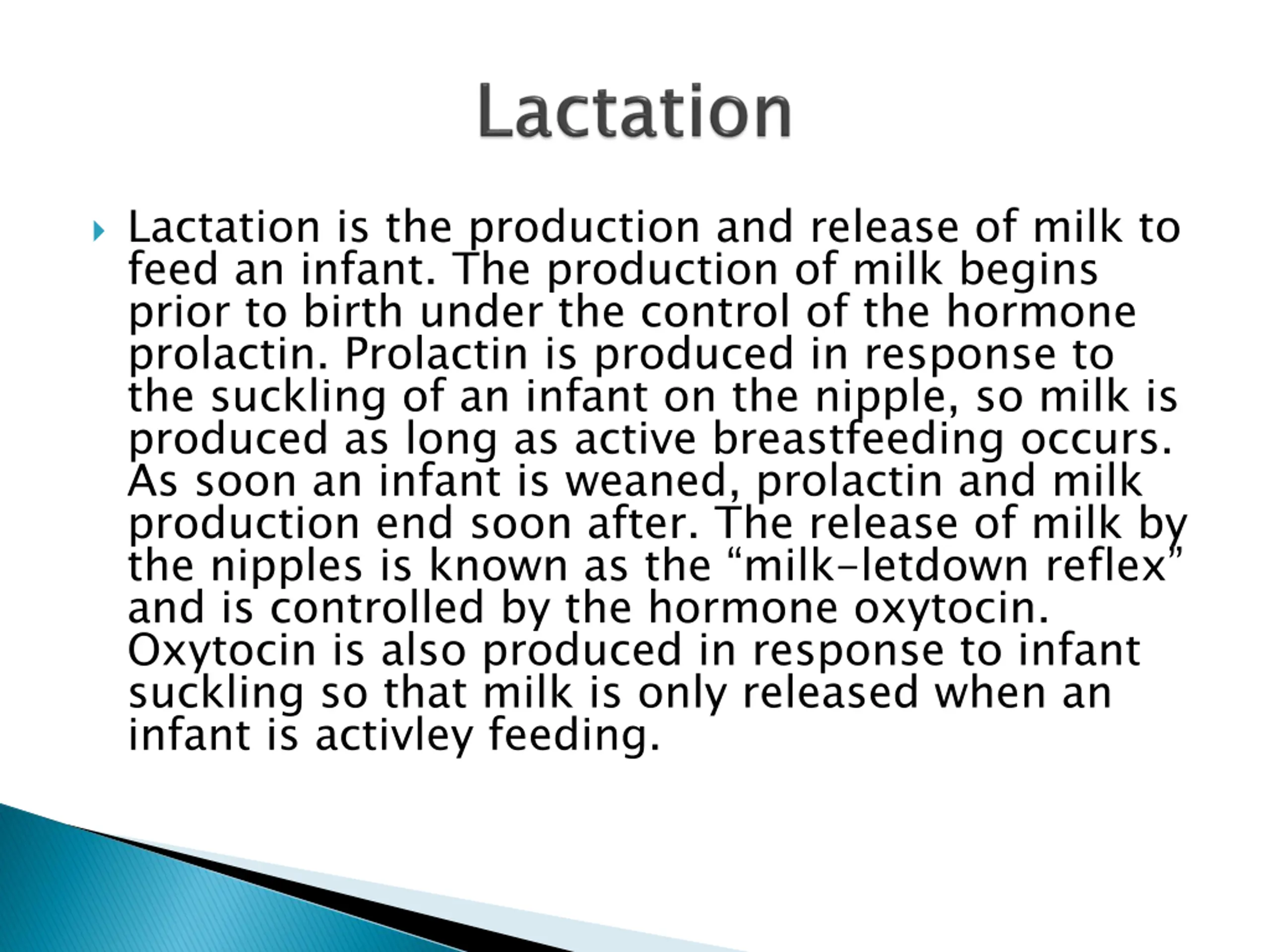 Lactation

Lactation is the production and release of milk to feed an infant. The production of milk begins prior to birth under the control of the hormone prolactin. Prolactin is produced in response to the suckling of an infant on the nipple, so milk is produced as long as active breastfeeding occurs. As soon an infant is weaned, prolactin and milk production end soon after. The release of milk by the nipples is known as the “milk-letdown reflex” and is controlled by the hormone oxytocin. Oxytocin is also produced in response to infant suckling so that milk is only released when an infant is activley feeding.